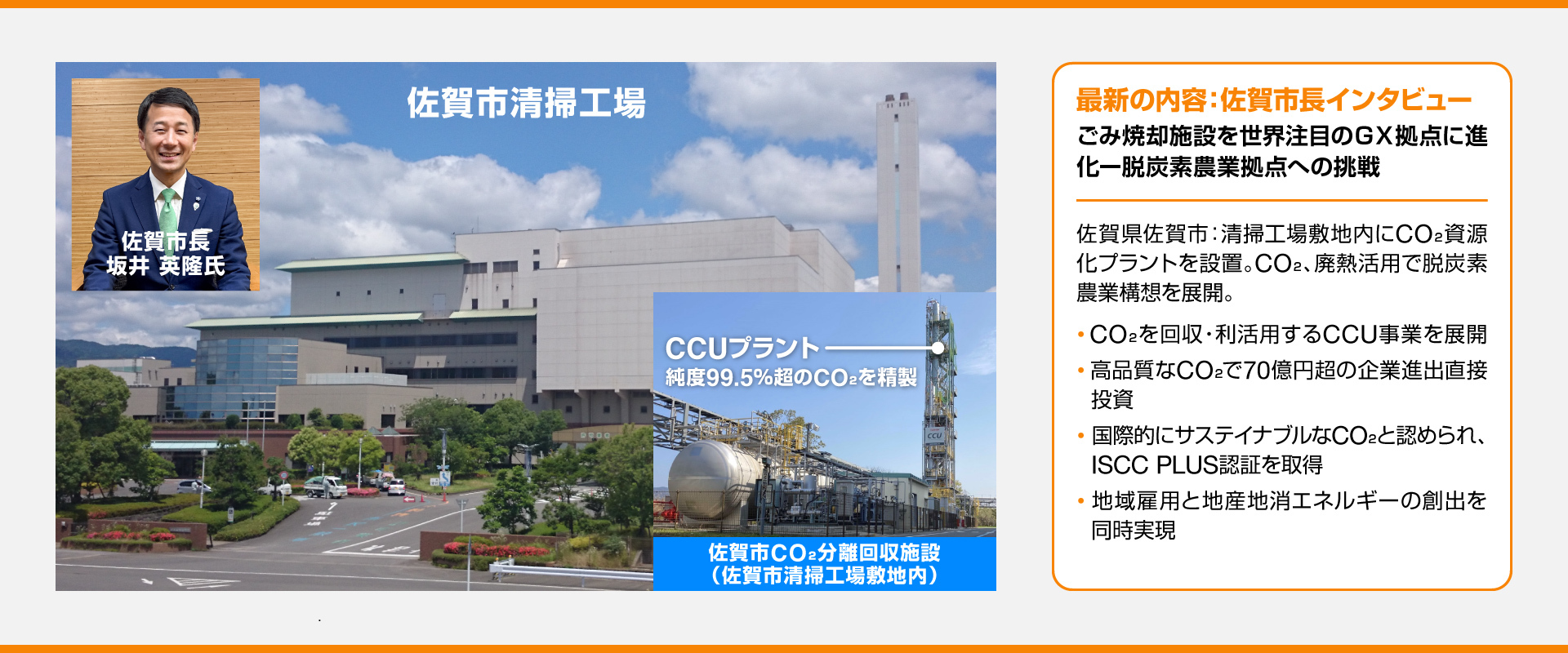 佐賀市清掃工場

佐賀市長
坂井 英隆氏

CCUプラント
純度99.5%超の$CO_2$を精製

CCU

佐賀市$CO_2$分離回収施設
(佐賀市清掃工場敷地内)

最新の内容:佐賀市長インタビュー
ごみ焼却施設を世界注目のGX拠点に進化ー脱炭素農業拠点への挑戦

佐賀県佐賀市:清掃工場敷地内に$CO_2$資源化プラントを設置。$CO_2$、廃熱活用で脱炭素農業構想を展開。

• $CO_2$を回収・利活用するCCU事業を展開
• 高品質な$CO_2$で70億円超の企業進出直接投資
• 国際的にサステイナブルな$CO_2$と認められ、ISCC PLUS認証を取得
• 地域雇用と地産地消エネルギーの創出を同時実現